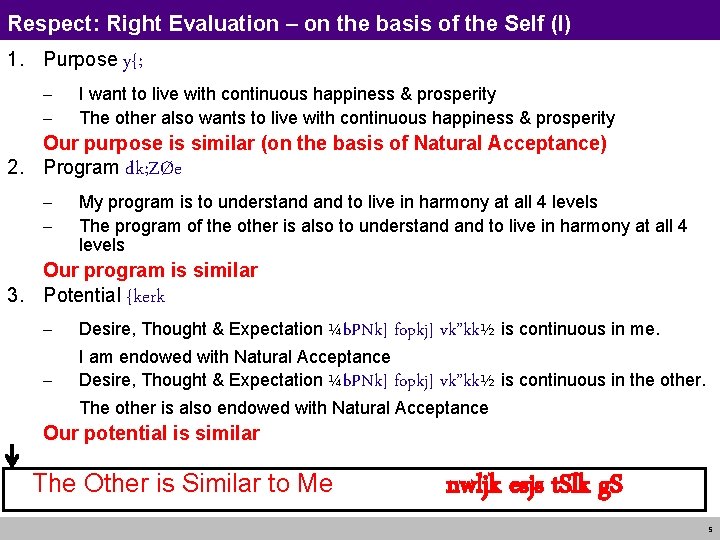 Respect: Right Evaluation – on the basis of the Self (I)

1. Purpose y{;

– I want to live with continuous happiness & prosperity

– The other also wants to live with continuous happiness & prosperity

Our purpose is similar (on the basis of Natural Acceptance)

2. Program dk;ZØe

– My program is to understand and to live in harmony at all 4 levels

– The program of the other is also to understand and to live in harmony at all 4 levels

Our program is similar

3. Potential {kerk

– Desire, Thought & Expectation ¼bPNk] fopkj] vk"kk½ is continuous in me.

I am endowed with Natural Acceptance

– Desire, Thought & Expectation ¼bPNk] fopkj] vk"kk½ is continuous in the other.

The other is also endowed with Natural Acceptance

Our potential is similar

The Other is Similar to Me nwljk esjs tSlk gS

5